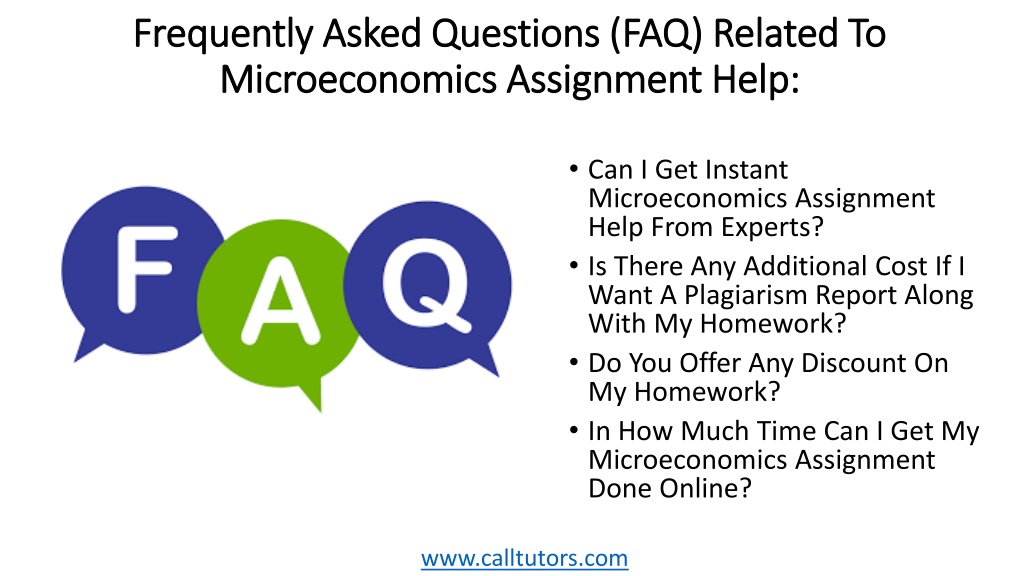 Frequently Asked Questions (FAQ) Related To Microeconomics Assignment Help:

F A Q

• Can I Get Instant Microeconomics Assignment Help From Experts?
• Is There Any Additional Cost If I Want A Plagiarism Report Along With My Homework?
• Do You Offer Any Discount On My Homework?
• In How Much Time Can I Get My Microeconomics Assignment Done Online?

www.calltutors.com